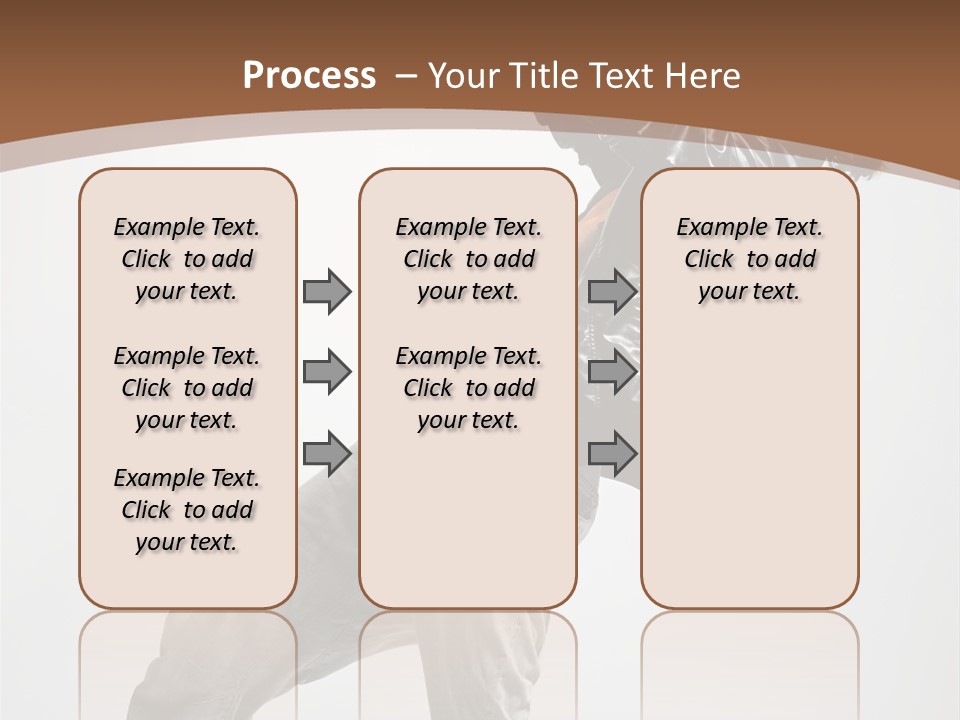 Process – Your Title Text Here

Example Text. Click to add your text.

Example Text. Click to add your text.

Example Text. Click to add your text.

Example Text. Click to add your text.

Example Text. Click to add your text.

Example Text. Click to add your text.